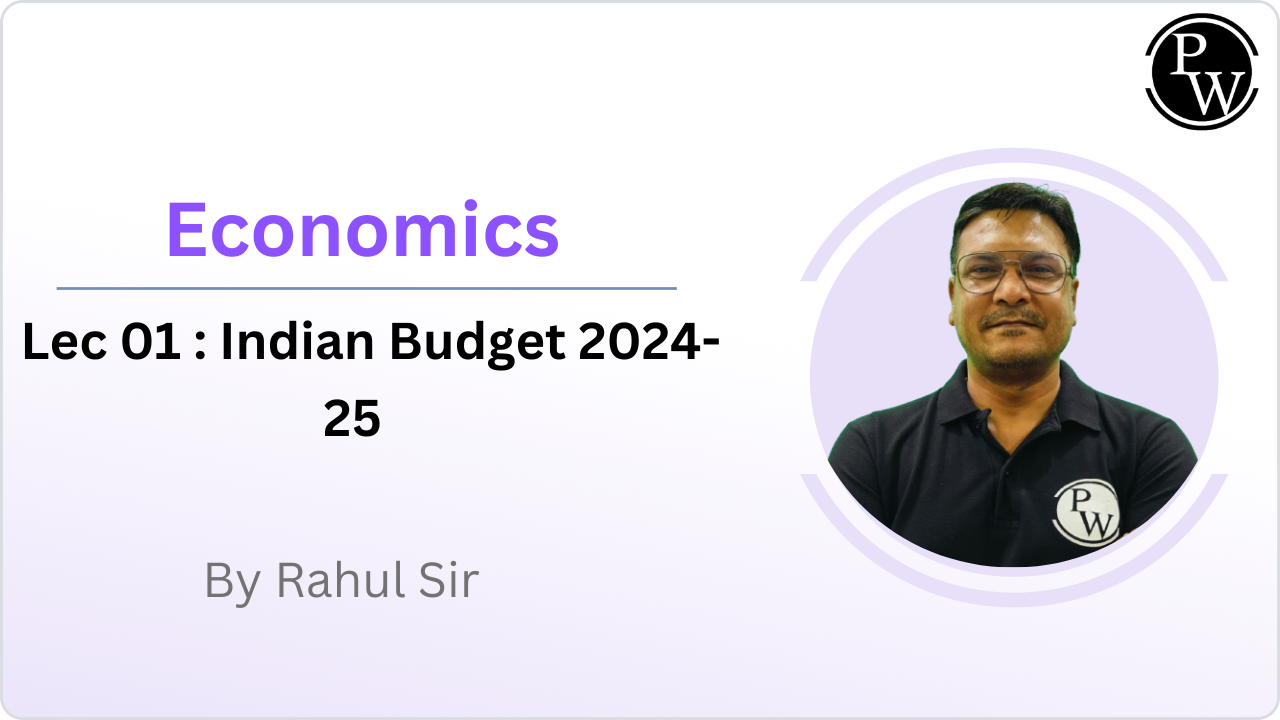 PW

Economics

Lec 01 : Indian Budget 2024-25

By Rahul Sir

PW